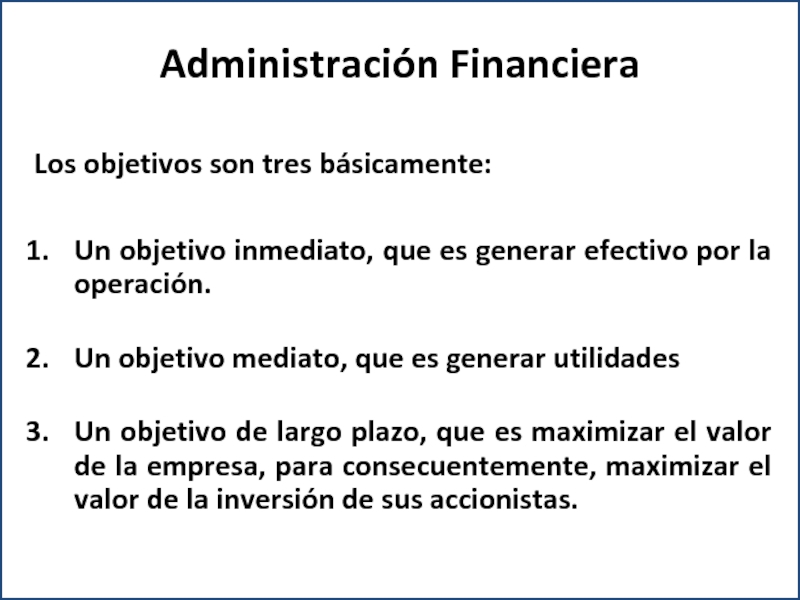 Administración Financiera

Los objetivos son tres básicamente:

1. Un objetivo inmediato, que es generar efectivo por la operación.

2. Un objetivo mediato, que es generar utilidades

3. Un objetivo de largo plazo, que es maximizar el valor de la empresa, para consecuentemente, maximizar el valor de la inversión de sus accionistas.